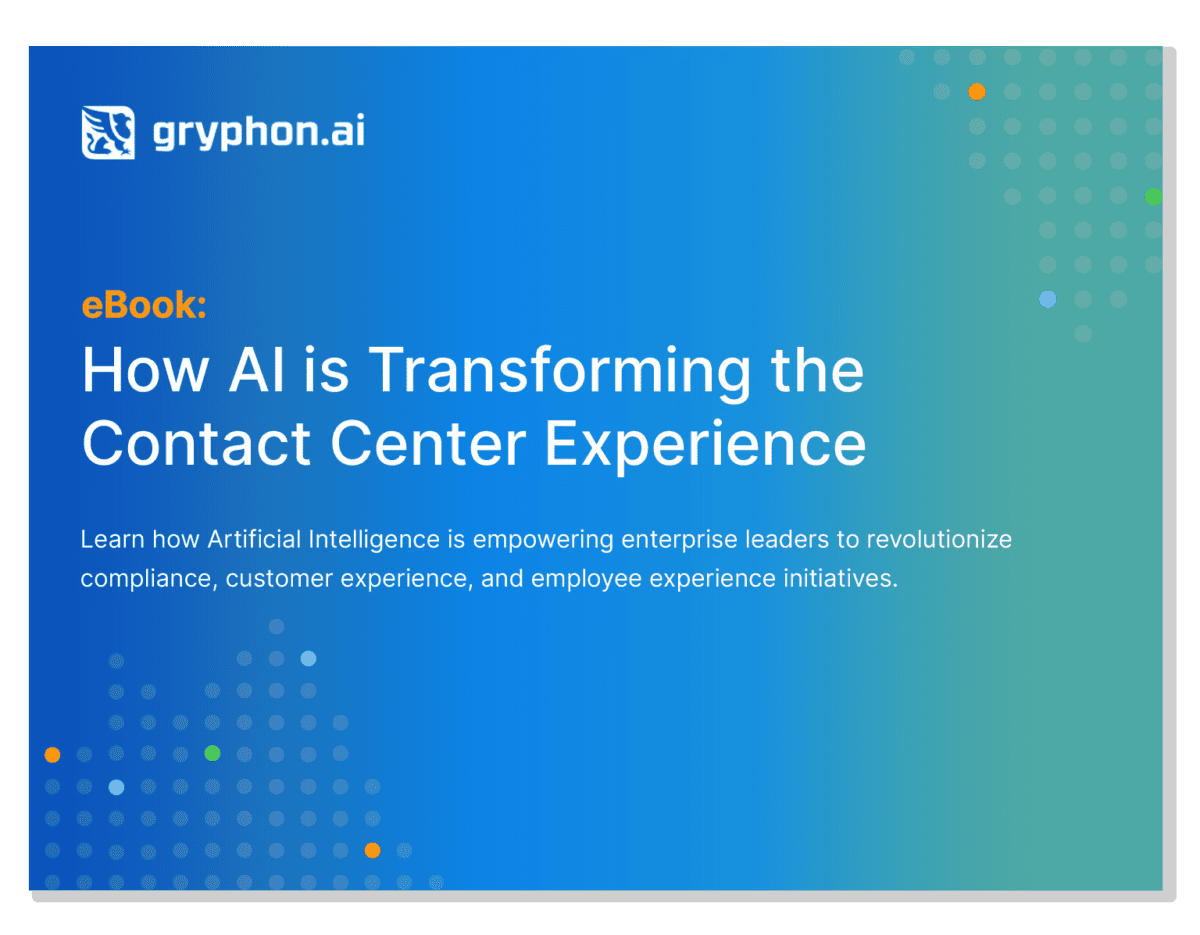 gryphon.ai

eBook:
How AI is Transforming the Contact Center Experience

Learn how Artificial Intelligence is empowering enterprise leaders to revolutionize compliance, customer experience, and employee experience initiatives.